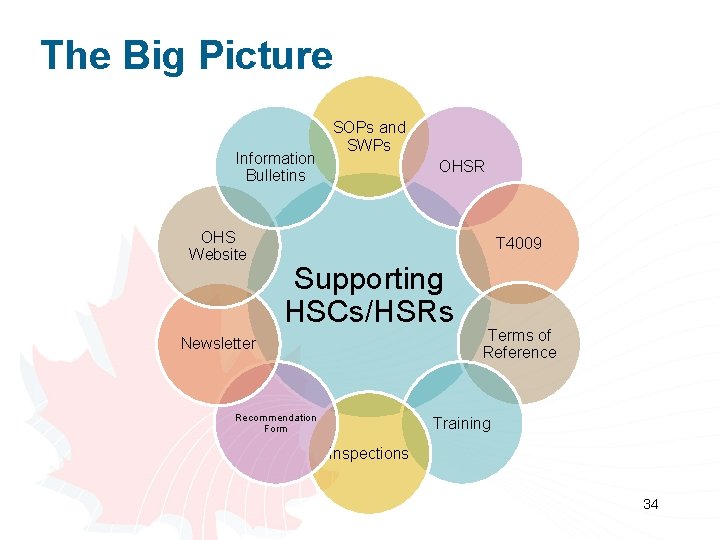 The Big Picture

Supporting HSCs/HSRs

SOPs and SWPs

OHSR

T4009

Terms of Reference

Training

Inspections

Recommendation Form

Newsletter

OHS Website

Information Bulletins

34